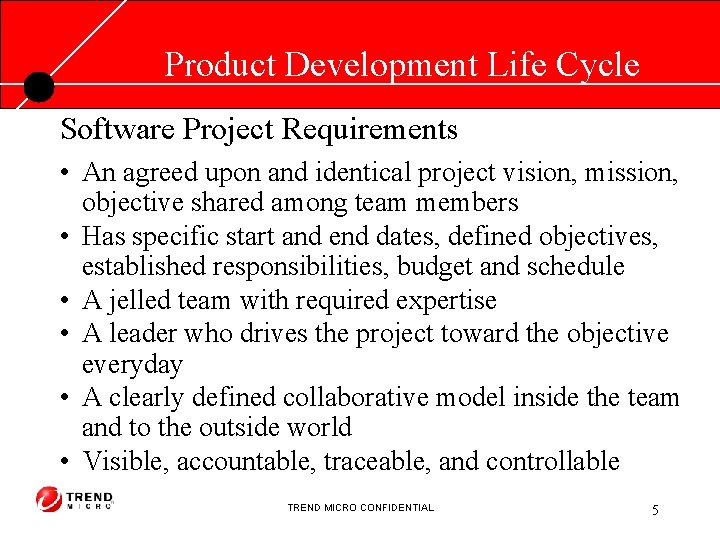 Product Development Life Cycle

Software Project Requirements

• An agreed upon and identical project vision, mission, objective shared among team members
• Has specific start and end dates, defined objectives, established responsibilities, budget and schedule
• A jelled team with required expertise
• A leader who drives the project toward the objective everyday
• A clearly defined collaborative model inside the team and to the outside world
• Visible, accountable, traceable, and controllable

TREND MICRO

TREND MICRO CONFIDENTIAL

5